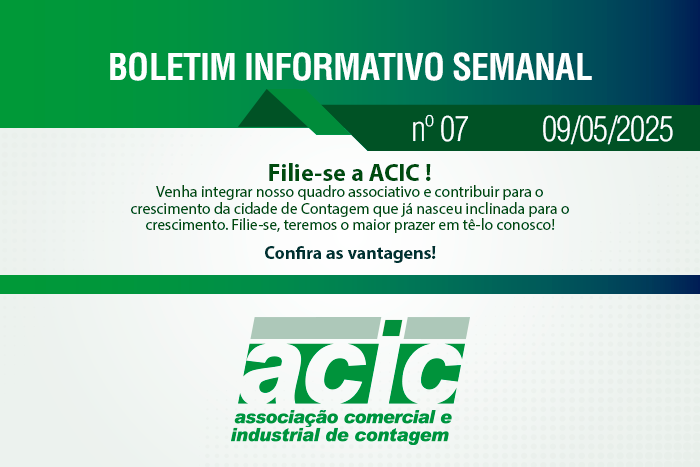 BOLETIM INFORMATIVO SEMANAL

nº 07 09/05/2025

Filie-se a ACIC !

Venha integrar nosso quadro associativo e contribuir para o crescimento da cidade de Contagem que já nasceu inclinada para o crescimento. Filie-se, teremos o maior prazer em tê-lo conosco!

Confira as vantagens!

acic

associação comercial e industrial de contagem